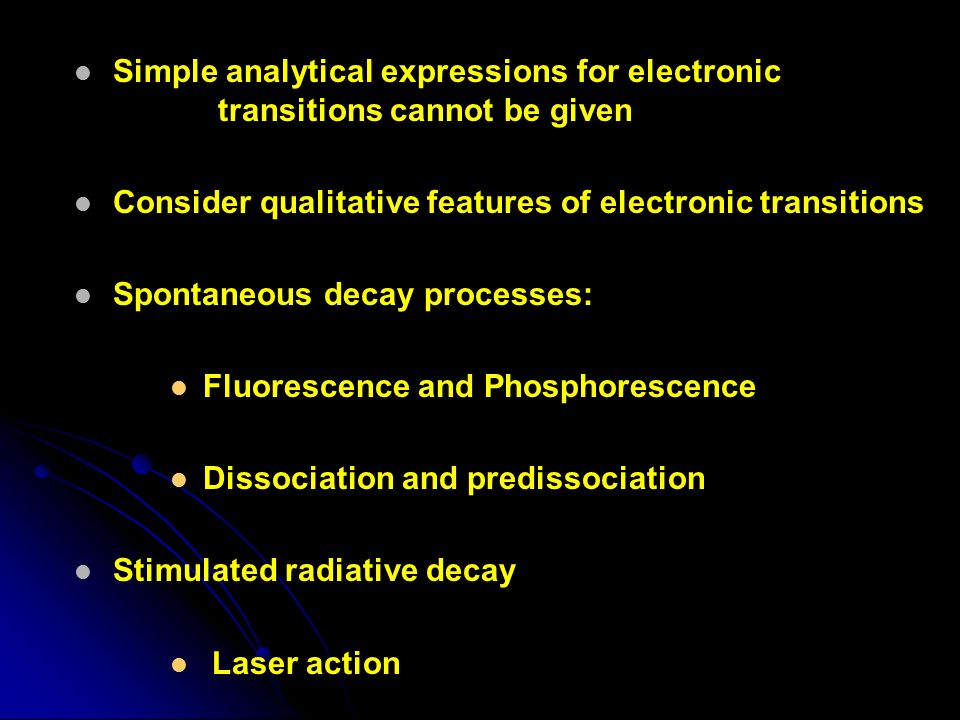 - Simple analytical expressions for electronic transitions cannot be given

- Consider qualitative features of electronic transitions

- Spontaneous decay processes:

  - Fluorescence and Phosphorescence

  - Dissociation and predissociation

- Stimulated radiative decay

  - Laser action